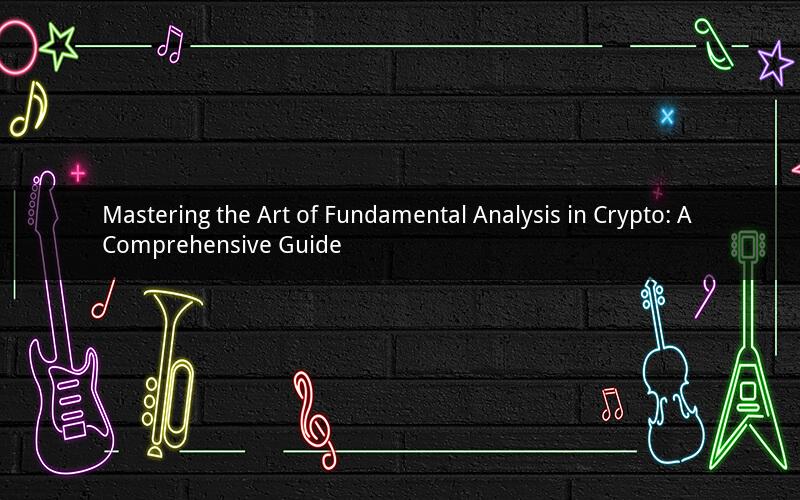 Mastering the Art of Fundamental Analysis in Crypto: A Comprehensive Guide